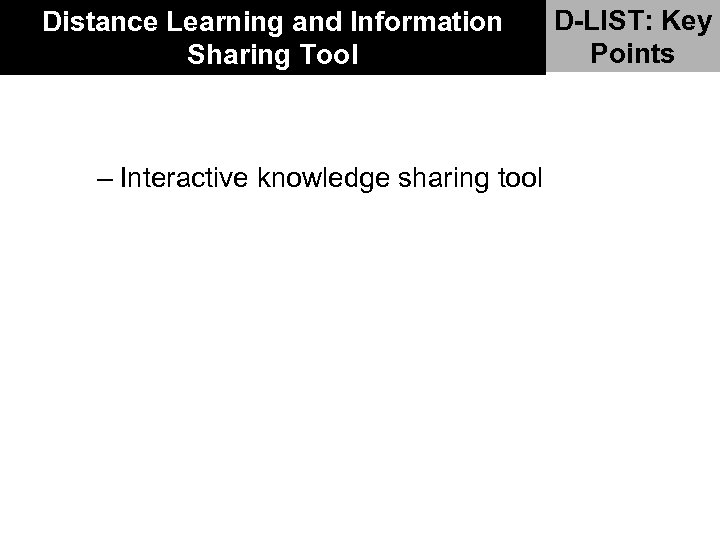 Distance Learning and Information Sharing Tool

D-LIST: Key Points

– Interactive knowledge sharing tool